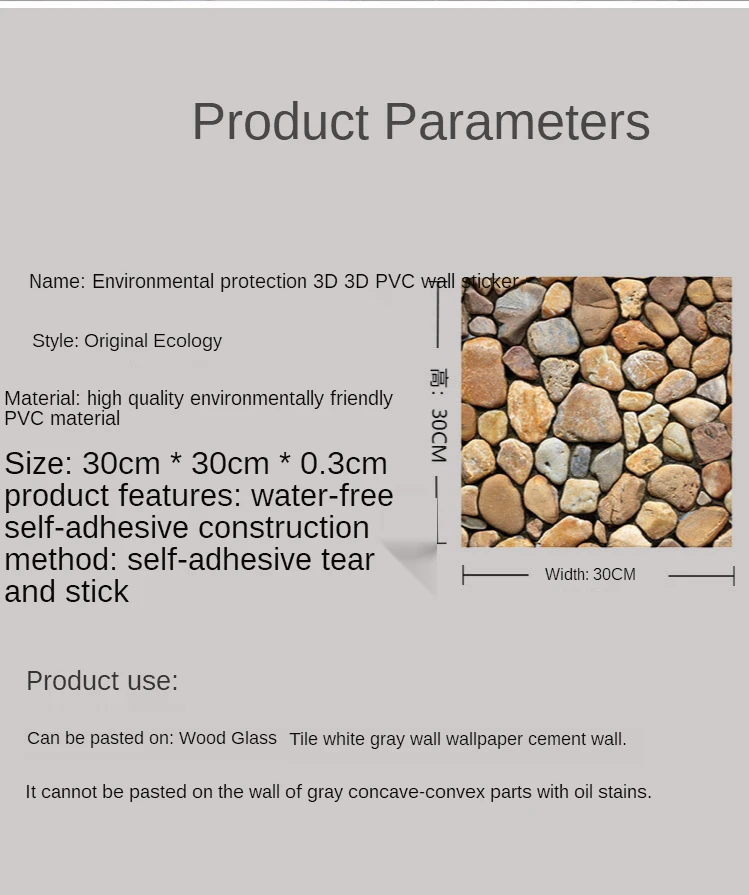 Product Parameters

Name: Environmental protection 3D 3D PVC wall sticker

Style: Original Ecology

Material: high quality environmentally friendly PVC material

Size: 30cm * 30cm * 0.3cm product features: water-free self-adhesive construction method: self-adhesive tear and stick

高: 30CM

Width: 30CM

Product use:

Can be pasted on: Wood Glass Tile white gray wall wallpaper cement wall.

It cannot be pasted on the wall of gray concave-convex parts with oil stains.